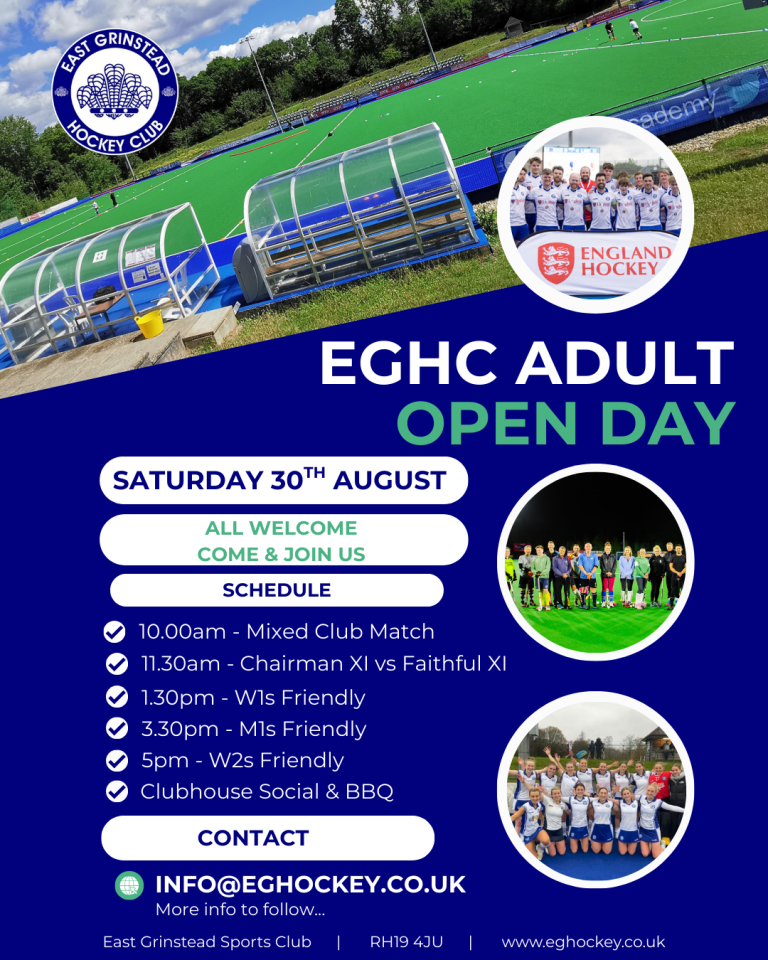 EAST GRINSTEAD HOCKEY CLUB

academy

ENGLAND HOCKEY

EGHC ADULT
OPEN DAY

SATURDAY 30$^{TH}$ AUGUST

ALL WELCOME
COME & JOIN US

SCHEDULE

10.00am - Mixed Club Match
11.30am - Chairman XI vs Faithful XI
1.30pm - W1s Friendly
3.30pm - M1s Friendly
5pm - W2s Friendly
Clubhouse Social & BBQ

CONTACT

INFO@EGHOCKEY.CO.UK
More info to follow...

East Grinstead Sports Club | RH19 4JU | www.eghockey.co.uk